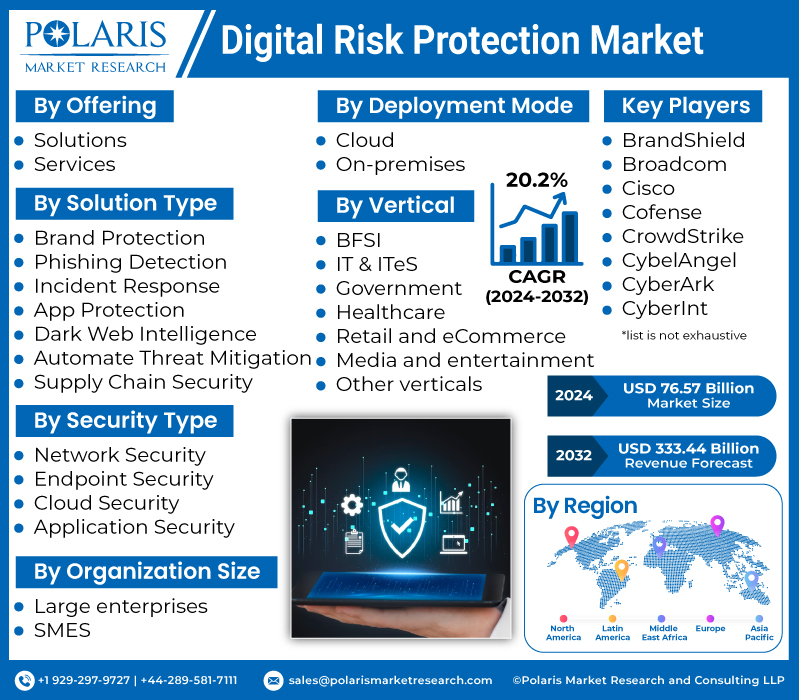 POLARIS
MARKET RESEARCH

Digital Risk Protection Market

By Offering
- Solutions
- Services

By Solution Type
- Brand Protection
- Phishing Detection
- Incident Response
- App Protection
- Dark Web Intelligence
- Automate Threat Mitigation
- Supply Chain Security

By Security Type
- Network Security
- Endpoint Security
- Cloud Security
- Application Security

By Organization Size
- Large enterprises
- SMES

By Deployment Mode
- Cloud
- On-premises

By Vertical
- BFSI
- IT & ITeS
- Government
- Healthcare
- Retail and eCommerce
- Media and entertainment
- Other verticals

20.2%
CAGR
(2024-2032)

Key Players
- BrandShield
- Broadcom
- Cisco
- Cofense
- CrowdStrike
- CybelAngel
- CyberArk
- CyberInt

*list is not exhaustive

2024 USD 76.57 Billion Market Size

2032 USD 333.44 Billion Revenue Forecast

By Region
North America
Latin America
Middle East Africa
Europe
Asia Pacific

+1 929-297-9727 | +44-289-581-7111
sales@polarismarketresearch.com
©Polaris Market Research and Consulting LLP